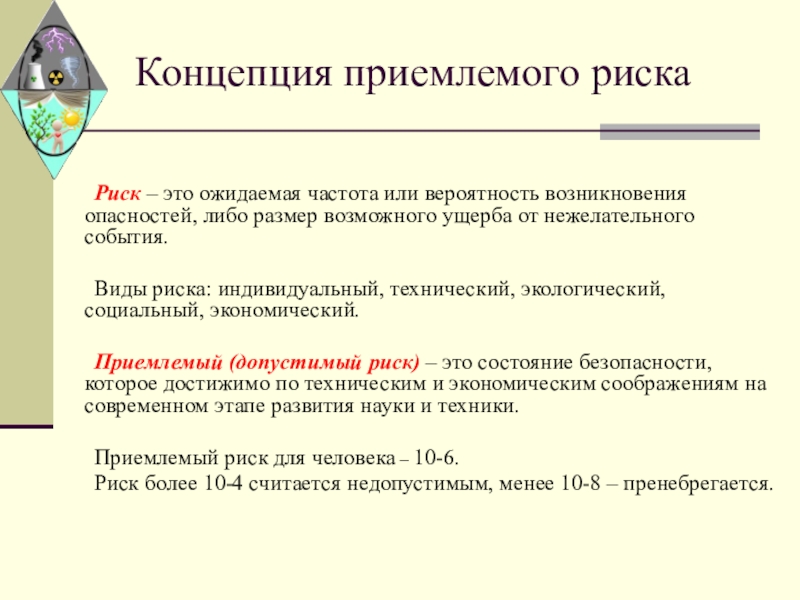 Концепция приемлемого риска

Риск – это ожидаемая частота или вероятность возникновения опасностей, либо размер возможного ущерба от нежелательного события.

Виды риска: индивидуальный, технический, экологический, социальный, экономический.

Приемлемый (допустимый риск) – это состояние безопасности, которое достижимо по техническим и экономическим соображениям на современном этапе развития науки и техники.

Приемлемый риск для человека – 10-6.
Риск более 10-4 считается недопустимым, менее 10-8 – пренебрегается.